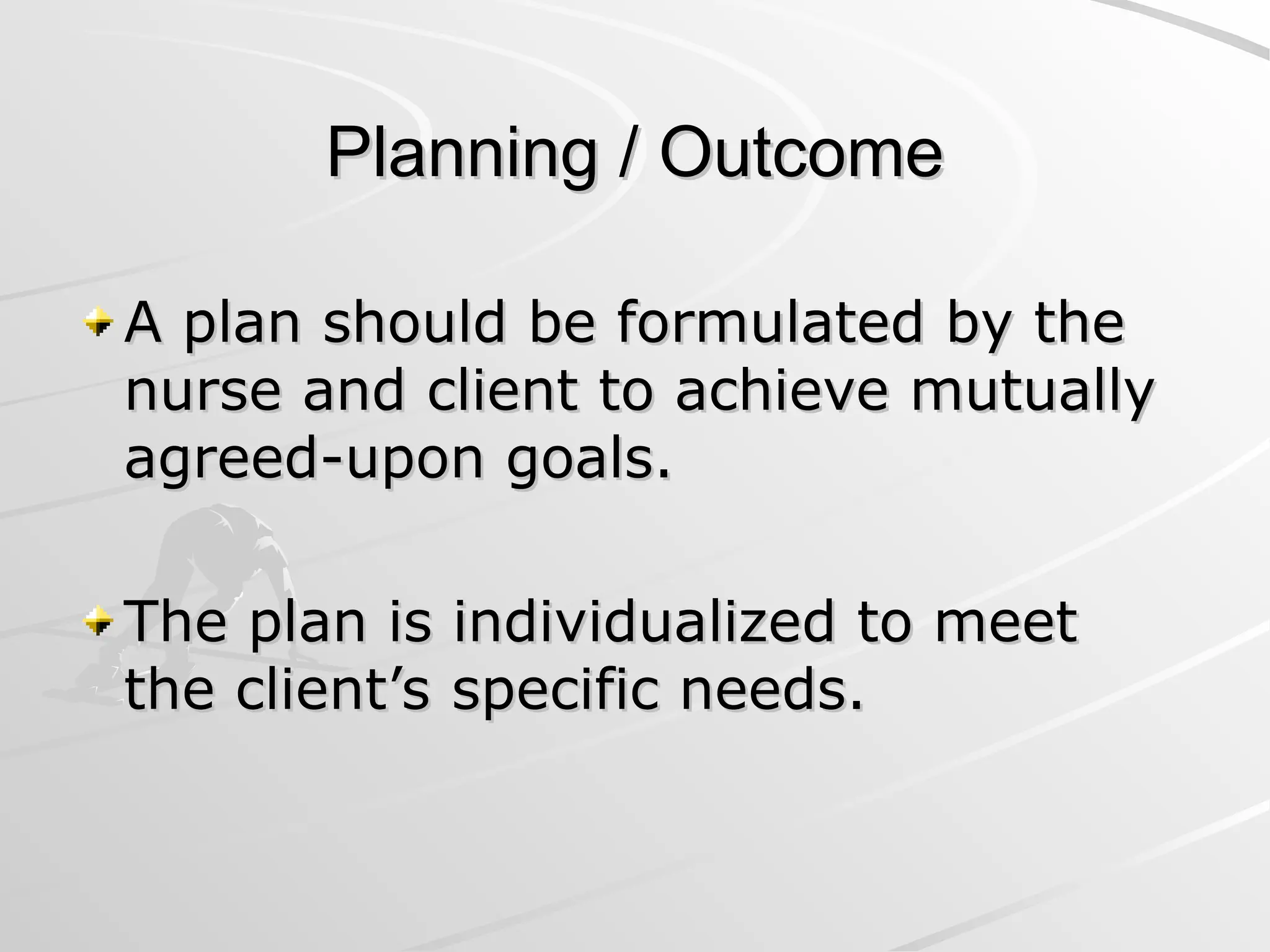 Planning / Outcome

A plan should be formulated by the nurse and client to achieve mutually agreed-upon goals.

The plan is individualized to meet the client’s specific needs.